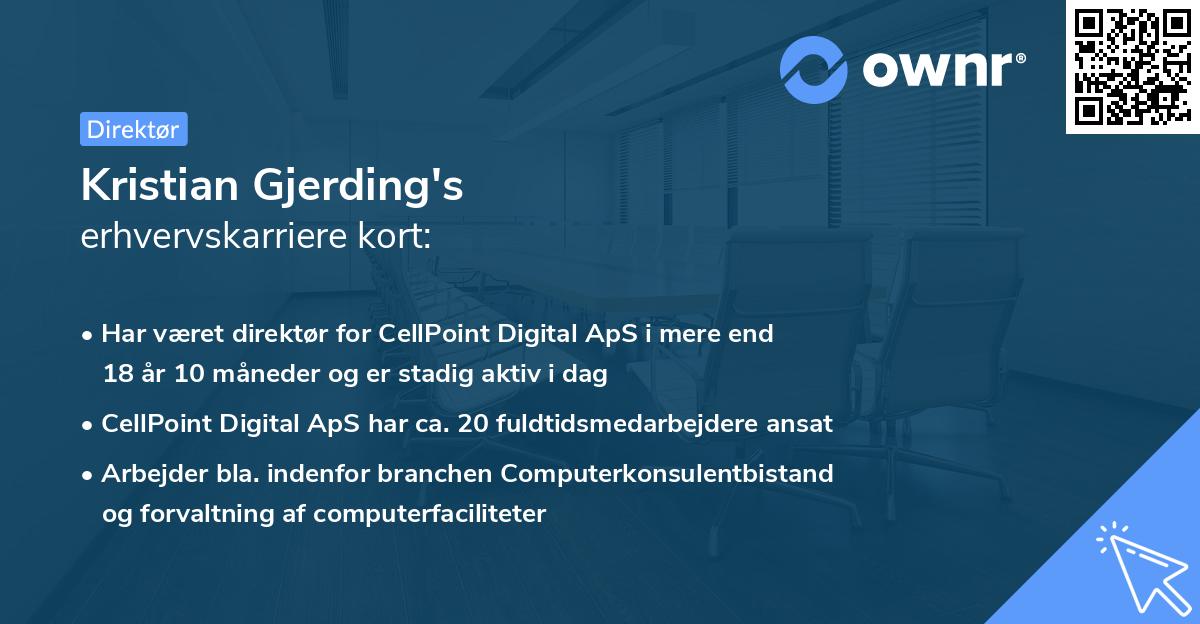 ownr®

Direktør

Kristian Gjerding's
erhvervskarriere kort:

• Har været direktør for CellPoint Digital ApS i mere end 18 år 10 måneder og er stadig aktiv i dag
• CellPoint Digital ApS har ca. 20 fuldtidsmedarbejdere ansat
• Arbejder bla. indenfor branchen Computerkonsulentbistand og forvaltning af computerfaciliteter